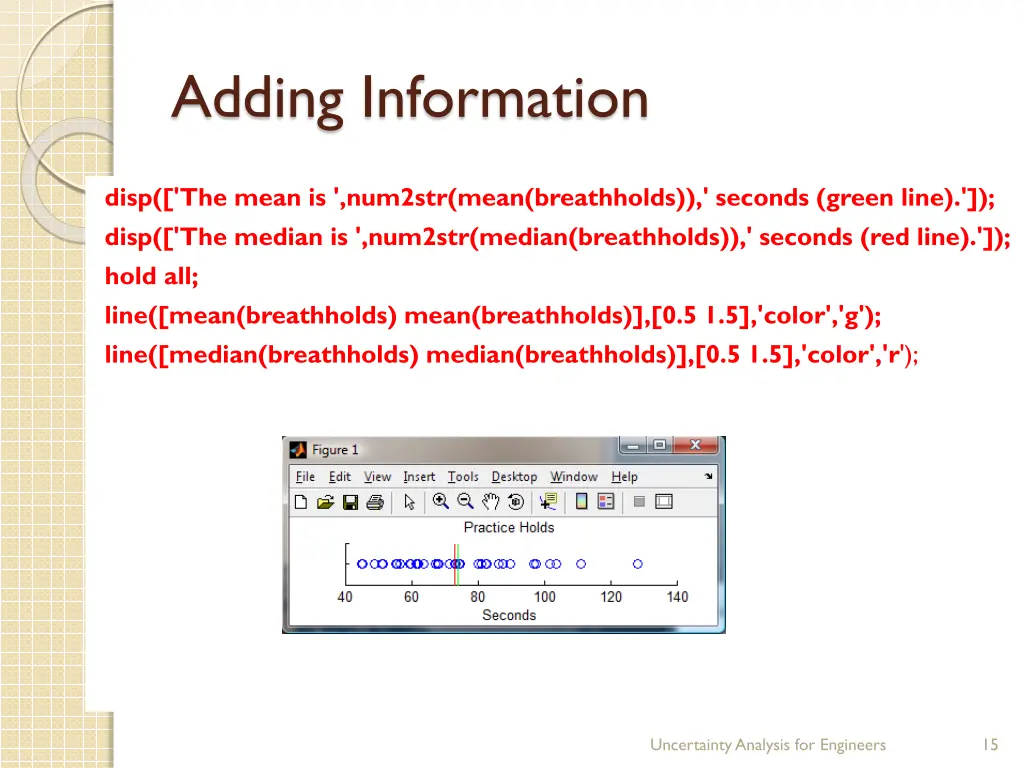 Adding Information

disp(['The mean is ',num2str(mean(breathholds)),' seconds (green line).']);
disp(['The median is ',num2str(median(breathholds)),' seconds (red line).']);
hold all;
line([mean(breathholds) mean(breathholds)],[0.5 1.5],'color','g');
line([median(breathholds) median(breathholds)],[0.5 1.5],'color','r');

Figure 1

File Edit View Insert Tools Desktop Window Help

Practice Holds

40 60 80 100 120 140

Seconds

Uncertainty Analysis for Engineers

15